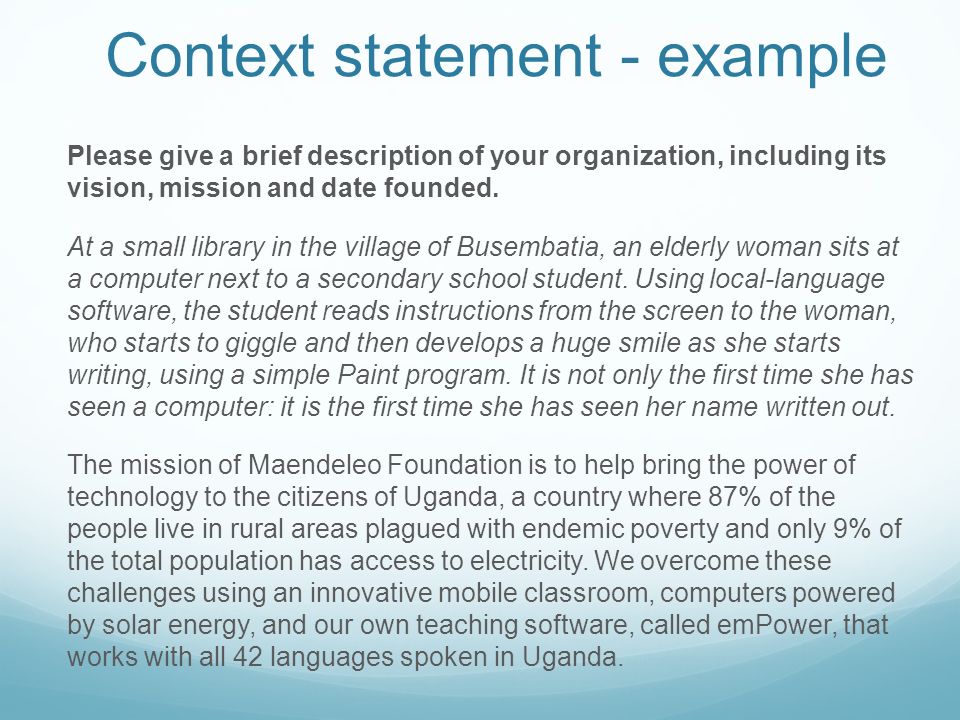 Context statement - example

Please give a brief description of your organization, including its vision, mission and date founded.

At a small library in the village of Busembatia, an elderly woman sits at a computer next to a secondary school student. Using local-language software, the student reads instructions from the screen to the woman, who starts to giggle and then develops a huge smile as she starts writing, using a simple Paint program. It is not only the first time she has seen a computer: it is the first time she has seen her name written out.

The mission of Maendeleo Foundation is to help bring the power of technology to the citizens of Uganda, a country where 87% of the people live in rural areas plagued with endemic poverty and only 9% of the total population has access to electricity. We overcome these challenges using an innovative mobile classroom, computers powered by solar energy, and our own teaching software, called emPower, that works with all 42 languages spoken in Uganda.